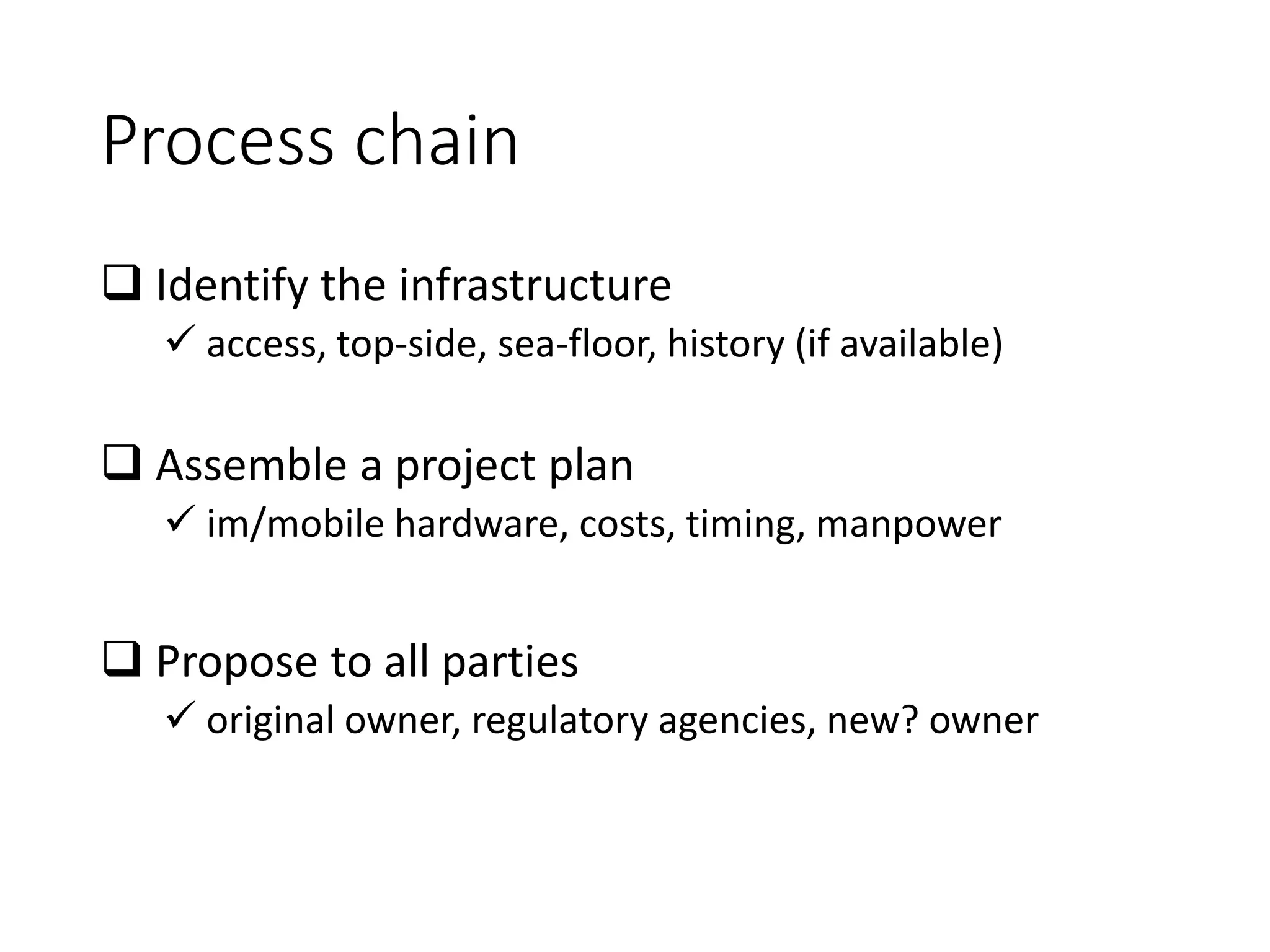 Process chain

❑ Identify the infrastructure

✓ access, top-side, sea-floor, history (if available)

❑ Assemble a project plan

✓ im/mobile hardware, costs, timing, manpower

❑ Propose to all parties

✓ original owner, regulatory agencies, new? owner